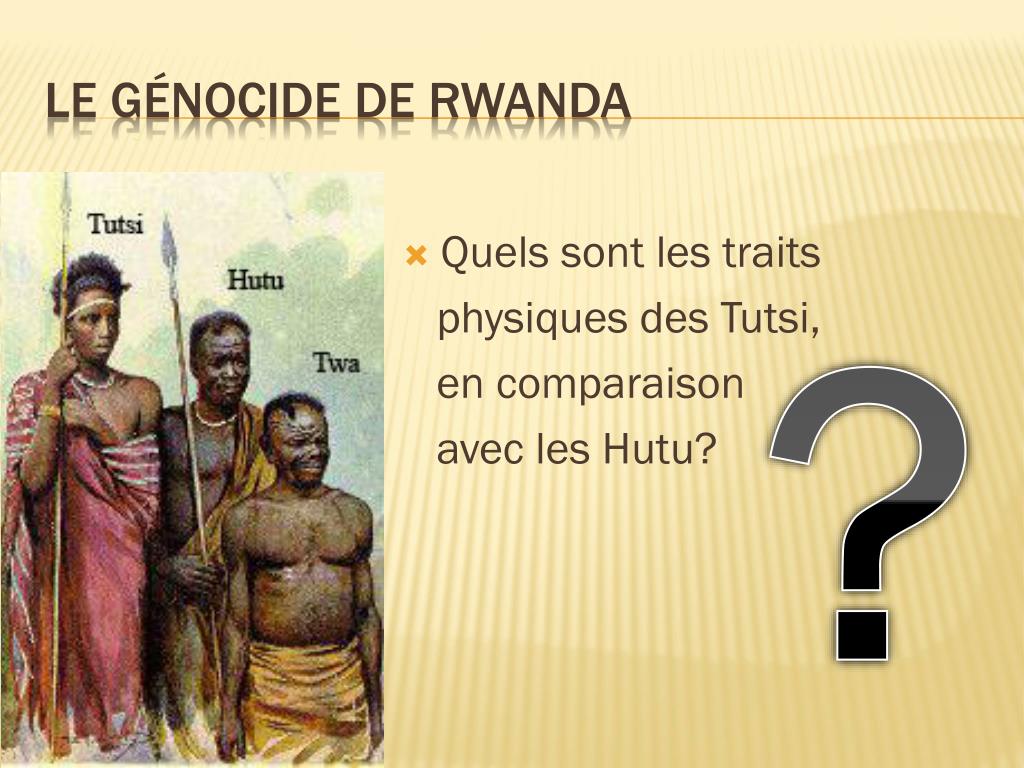 LE GÉNOCIDE DE RWANDA

Tutsi

Hutu

Twa

Quels sont les traits physiques des Tutsi, en comparaison avec les Hutu?

?